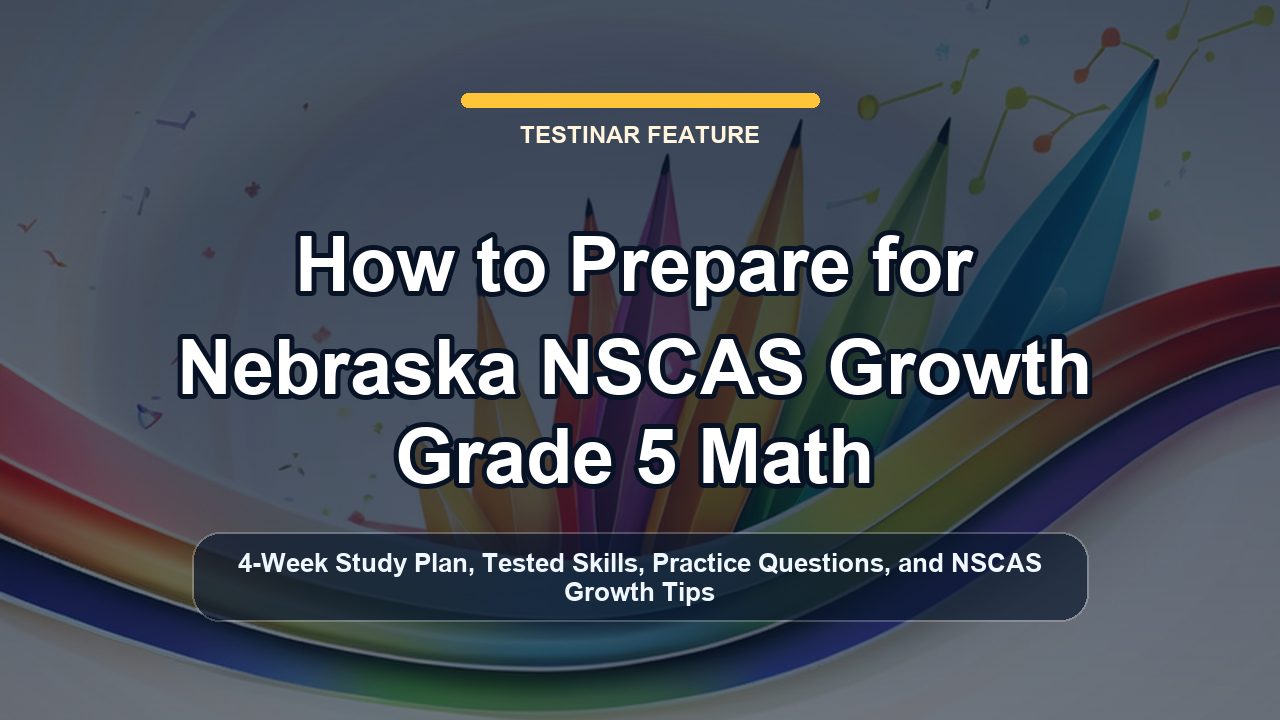 TESTINAR FEATURE

How to Prepare for Nebraska NSCAS Growth Grade 5 Math

4-Week Study Plan, Tested Skills, Practice Questions, and NSCAS Growth Tips